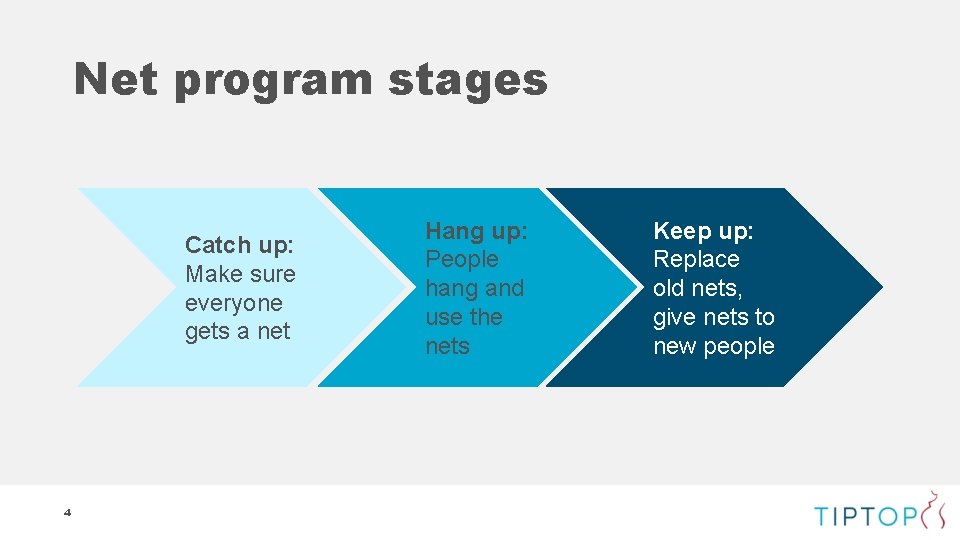 Net program stages

Catch up:
Make sure everyone gets a net

Hang up:
People hang and use the nets

Keep up:
Replace old nets, give nets to new people

4

TIPTOP